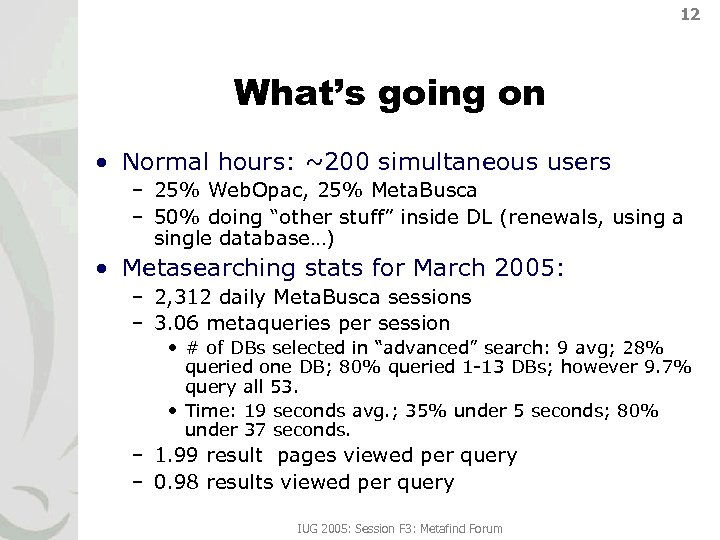 12

What's going on

• Normal hours: ~200 simultaneous users
– 25% WebOpac, 25% MetaBusca
– 50% doing "other stuff" inside DL (renewals, using a single database…)

• Metasearching stats for March 2005:
– 2,312 daily MetaBusca sessions
– 3.06 metaqueries per session
• # of DBs selected in "advanced" search: 9 avg; 28% queried one DB; 80% queried 1-13 DBs; however 9.7% query all 53.
• Time: 19 seconds avg.; 35% under 5 seconds; 80% under 37 seconds.
– 1.99 result pages viewed per query
– 0.98 results viewed per query

IUG 2005: Session F3: Metafind Forum